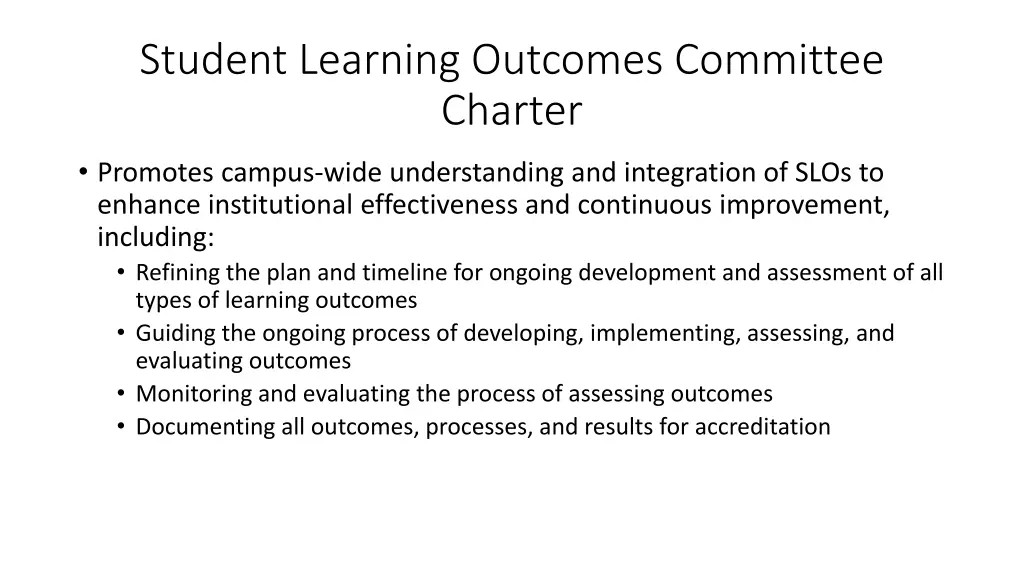 Student Learning Outcomes Committee Charter

• Promotes campus-wide understanding and integration of SLOs to enhance institutional effectiveness and continuous improvement, including:
  • Refining the plan and timeline for ongoing development and assessment of all types of learning outcomes
  • Guiding the ongoing process of developing, implementing, assessing, and evaluating outcomes
  • Monitoring and evaluating the process of assessing outcomes
  • Documenting all outcomes, processes, and results for accreditation